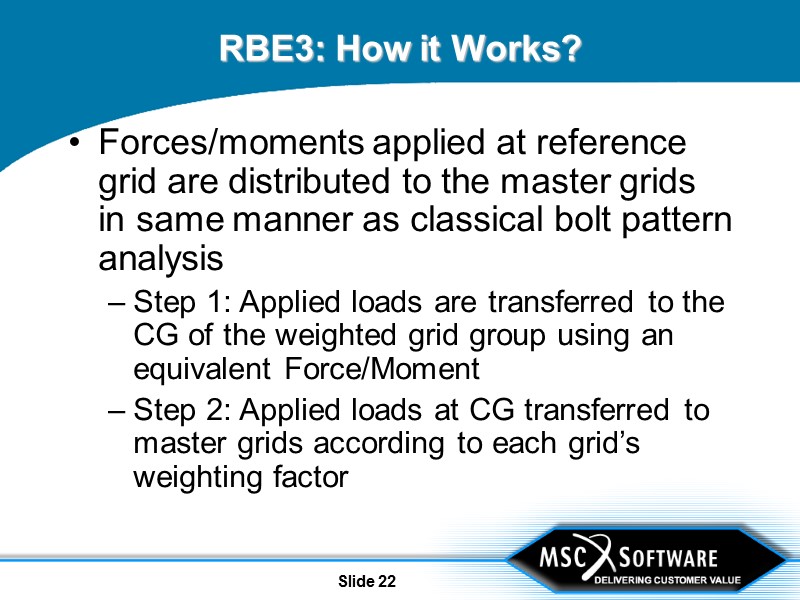 RBE3: How it Works?

• Forces/moments applied at reference grid are distributed to the master grids in same manner as classical bolt pattern analysis

– Step 1: Applied loads are transferred to the CG of the weighted grid group using an equivalent Force/Moment

– Step 2: Applied loads at CG transferred to master grids according to each grid's weighting factor

Slide 22

MSC SOFTWARE
DELIVERING CUSTOMER VALUE